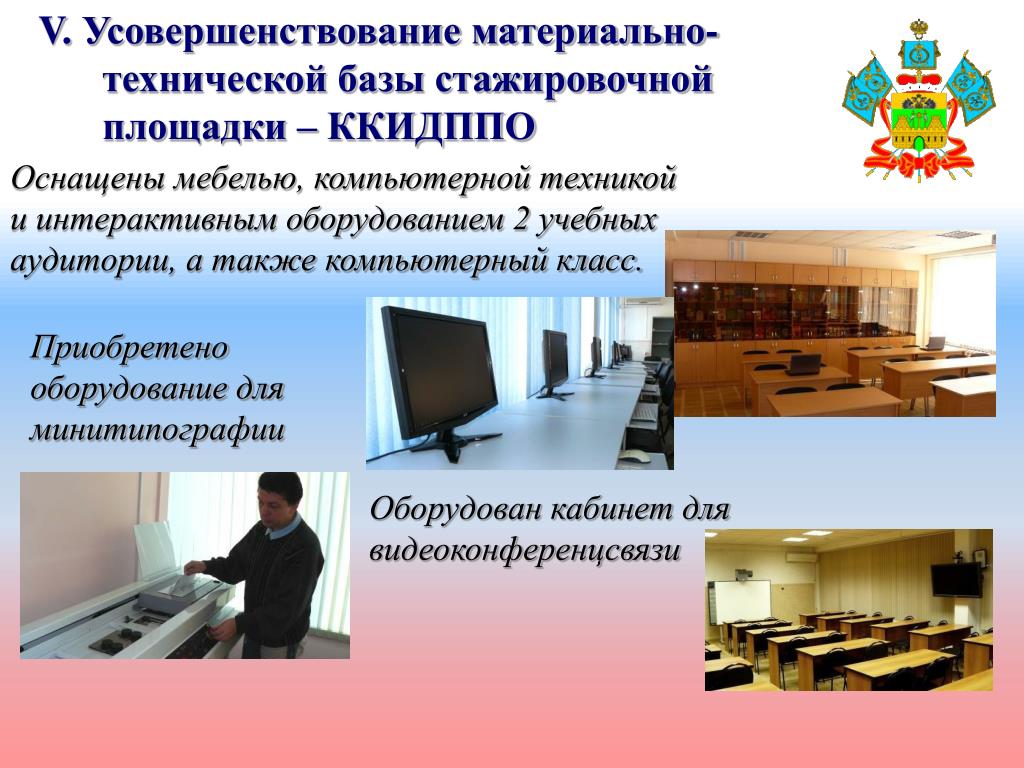 V. Усовершенствование материально-технической базы стажировочной площадки – ККИДППО

Оснащены мебелью, компьютерной техникой и интерактивным оборудованием 2 учебных аудитории, а также компьютерный класс.

Приобретено оборудование для минитипографии

Оборудован кабинет для видеоконференцсвязи